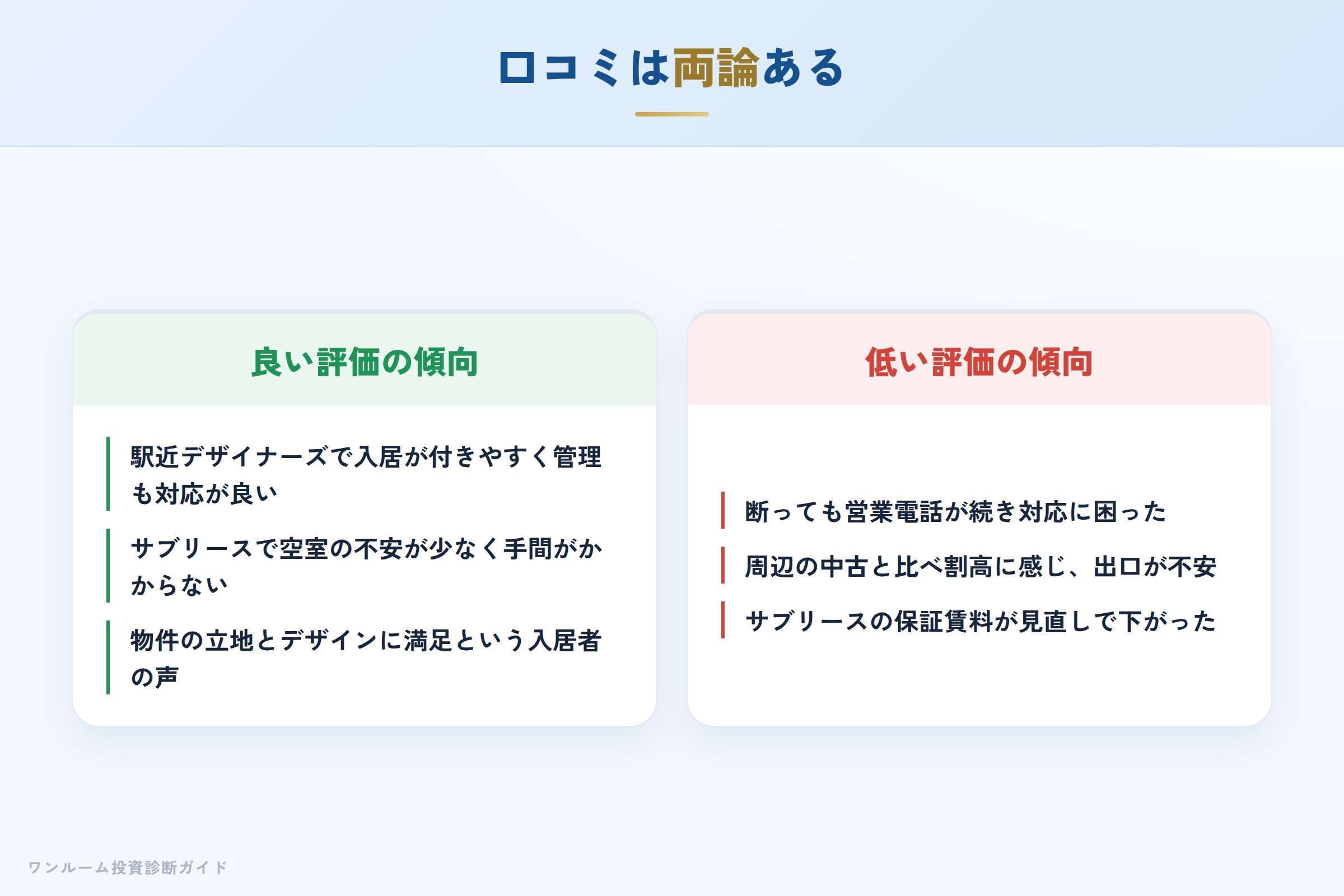 口コミは両論ある

良い評価の傾向

駅近デザイナーズで入居が付きやすく管理も対応が良い

サブリースで空室の不安が少なく手間がかからない

物件の立地とデザインに満足という入居者の声

低い評価の傾向

断っても営業電話が続き対応に困った

周辺の中古と比べ割高に感じ、出口が不安

サブリースの保証賃料が見直しで下がった

ワンルーム投資診断ガイド